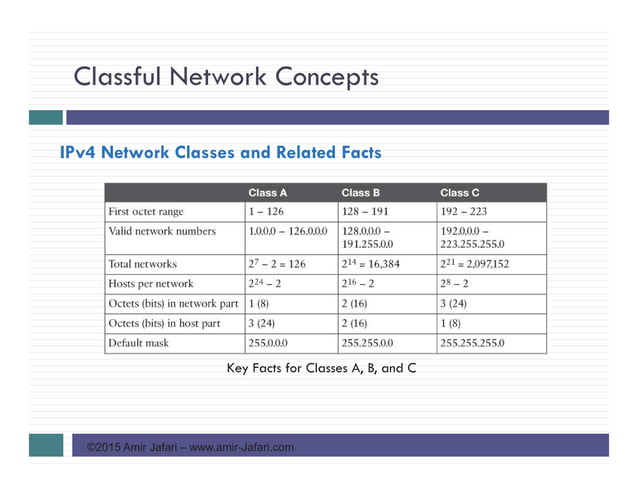 Classful Network Concepts

IPv4 Network Classes and Related Facts

| | Class A | Class B | Class C |
|---|---|---|---|
| First octet range | 1 – 126 | 128 – 191 | 192 – 223 |
| Valid network numbers | 1.0.0.0 – 126.0.0.0 | 128.0.0.0 – 191.255.0.0 | 192.0.0.0 – 223.255.255.0 |
| Total networks | $2^7 - 2 = 126$ | $2^{14} = 16,384$ | $2^{21} = 2,097,152$ |
| Hosts per network | $2^{24} - 2$ | $2^{16} - 2$ | $2^8 - 2$ |
| Octets (bits) in network part | 1 (8) | 2 (16) | 3 (24) |
| Octets (bits) in host part | 3 (24) | 2 (16) | 1 (8) |
| Default mask | 255.0.0.0 | 255.255.0.0 | 255.255.255.0 |

Key Facts for Classes A, B, and C

©2015 Amir Jafari – www.amir-Jafari.com